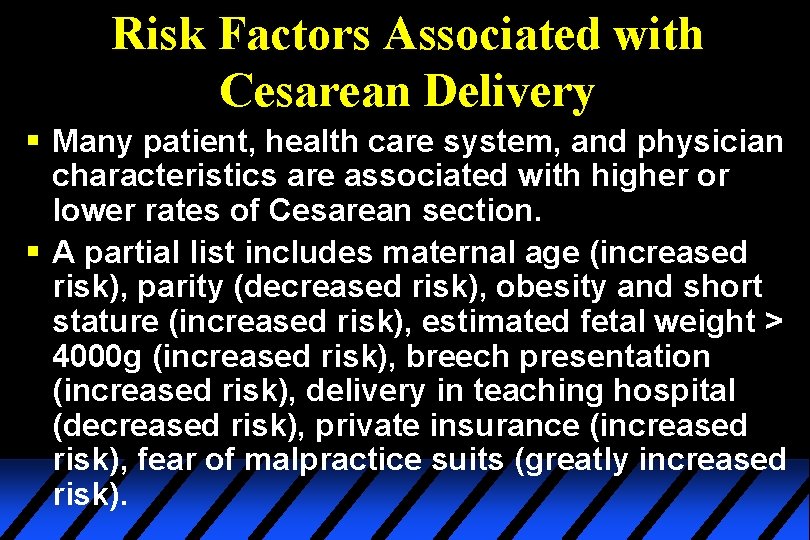 Risk Factors Associated with Cesarean Delivery

▪ Many patient, health care system, and physician characteristics are associated with higher or lower rates of Cesarean section.

▪ A partial list includes maternal age (increased risk), parity (decreased risk), obesity and short stature (increased risk), estimated fetal weight > 4000g (increased risk), breech presentation (increased risk), delivery in teaching hospital (decreased risk), private insurance (increased risk), fear of malpractice suits (greatly increased risk).